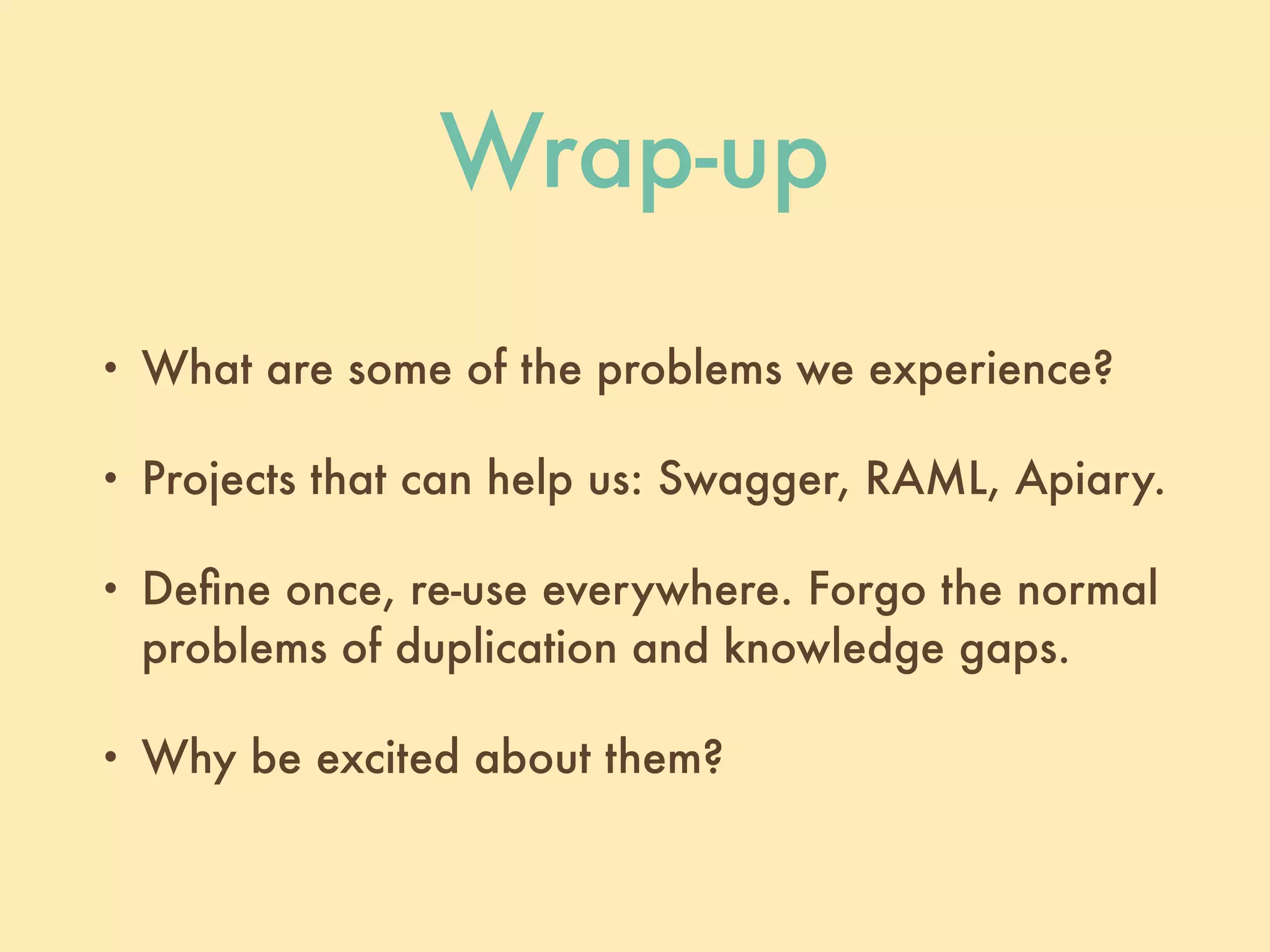 Wrap-up

• What are some of the problems we experience?

• Projects that can help us: Swagger, RAML, Apiary.

• Define once, re-use everywhere. Forgo the normal problems of duplication and knowledge gaps.

• Why be excited about them?